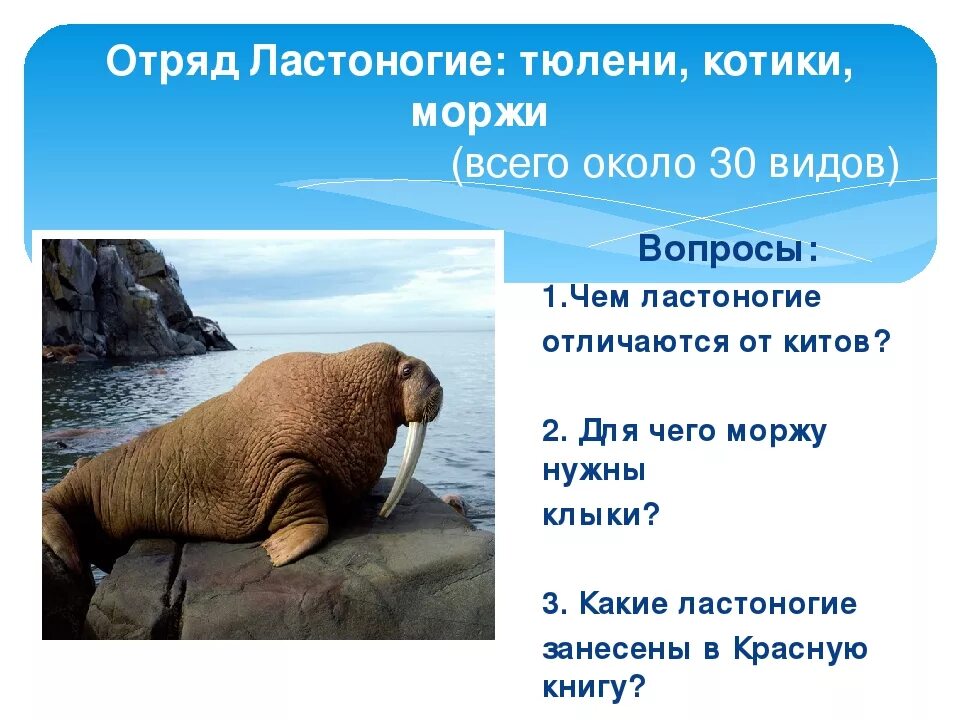 Отряд Ластоногие: тюлени, котики, моржи
(всего около 30 видов)

Вопросы:

1.Чем ластоногие отличаются от китов?

2. Для чего моржу нужны клыки?

3. Какие ластоногие занесены в Красную книгу?